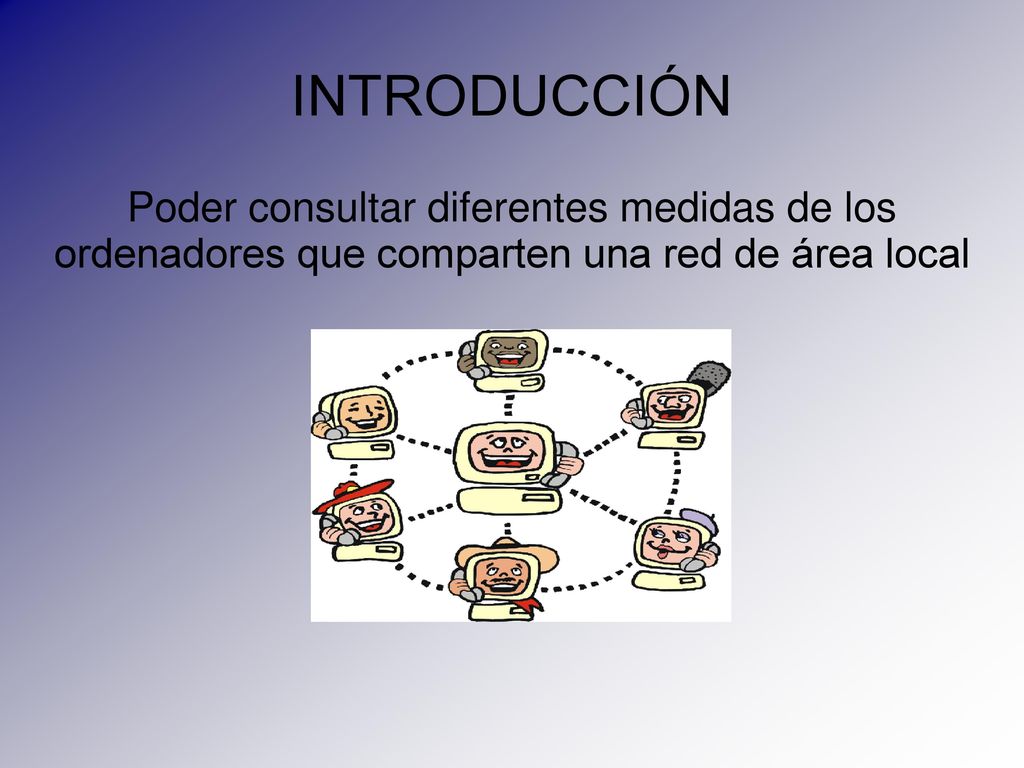 INTRODUCCIÓN

Poder consultar diferentes medidas de los ordenadores que comparten una red de área local